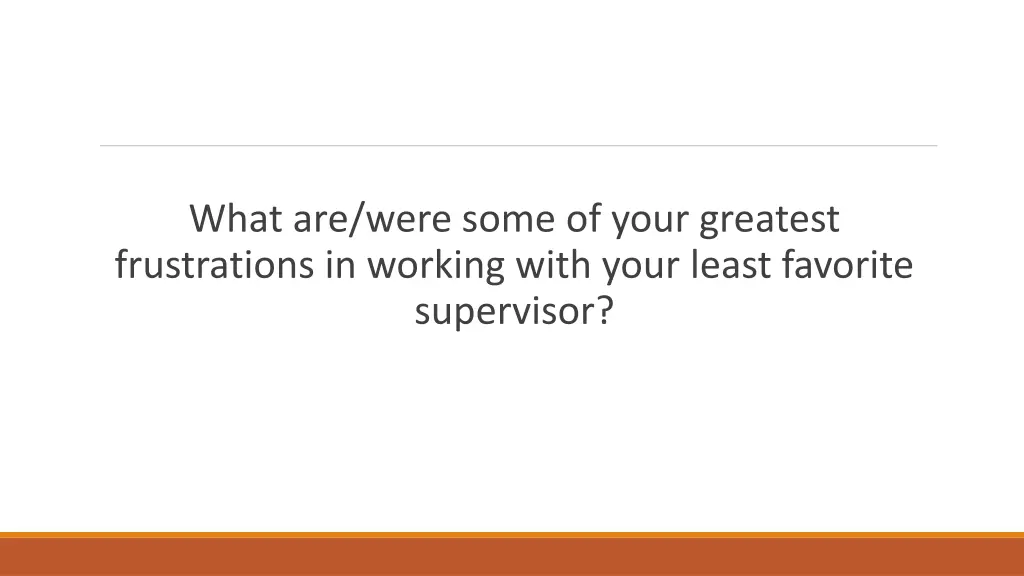 What are/were some of your greatest frustrations in working with your least favorite supervisor?